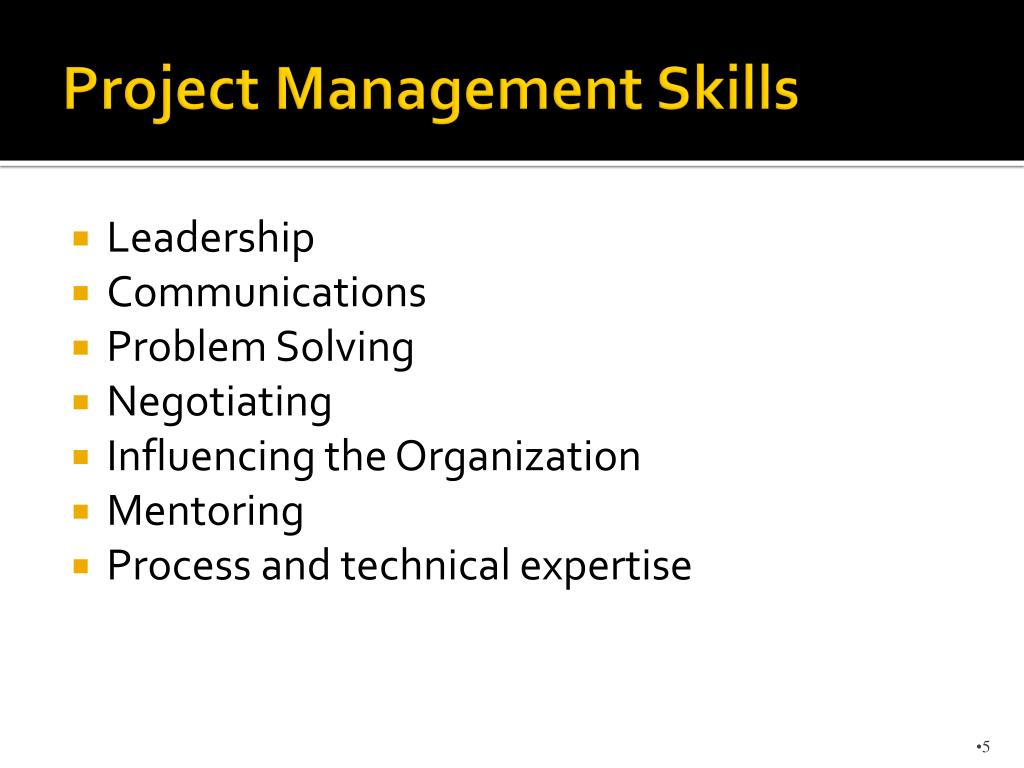 Project Management Skills

- Leadership
- Communications
- Problem Solving
- Negotiating
- Influencing the Organization
- Mentoring
- Process and technical expertise

•5